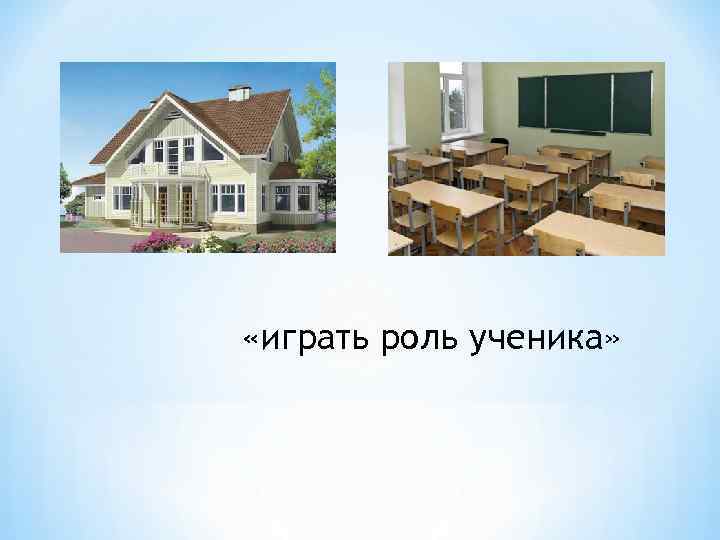 «играть роль ученика»